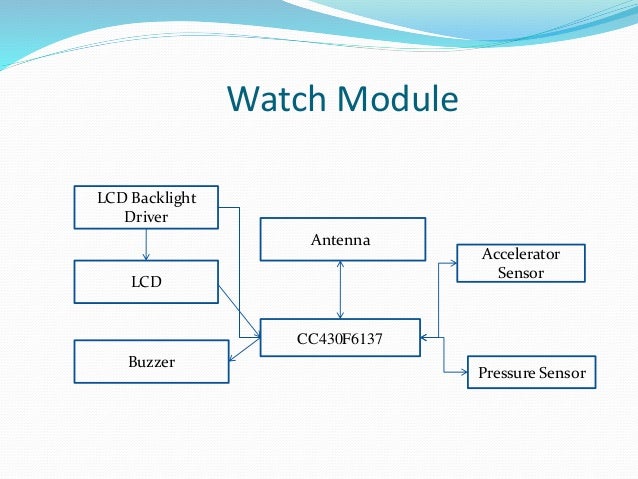 Watch Module

LCD Backlight Driver

LCD

Buzzer

Antenna

CC430F6137

Accelerator Sensor

Pressure Sensor